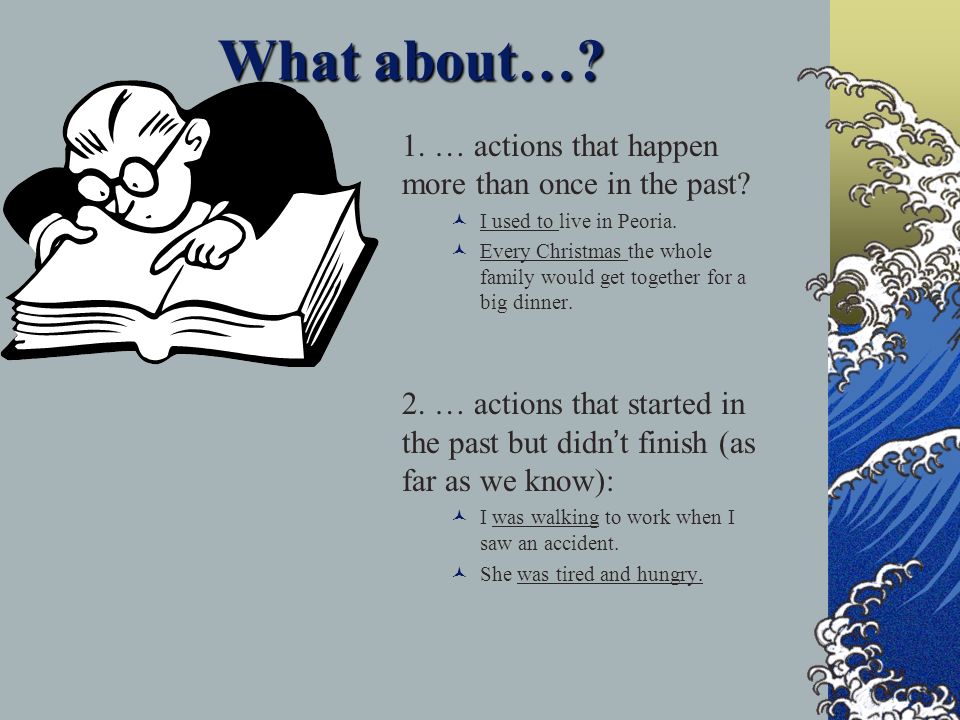 What about…?

1. … actions that happen more than once in the past?

I used to live in Peoria.

Every Christmas the whole family would get together for a big dinner.

2. … actions that started in the past but didn't finish (as far as we know):

I was walking to work when I saw an accident.

She was tired and hungry.